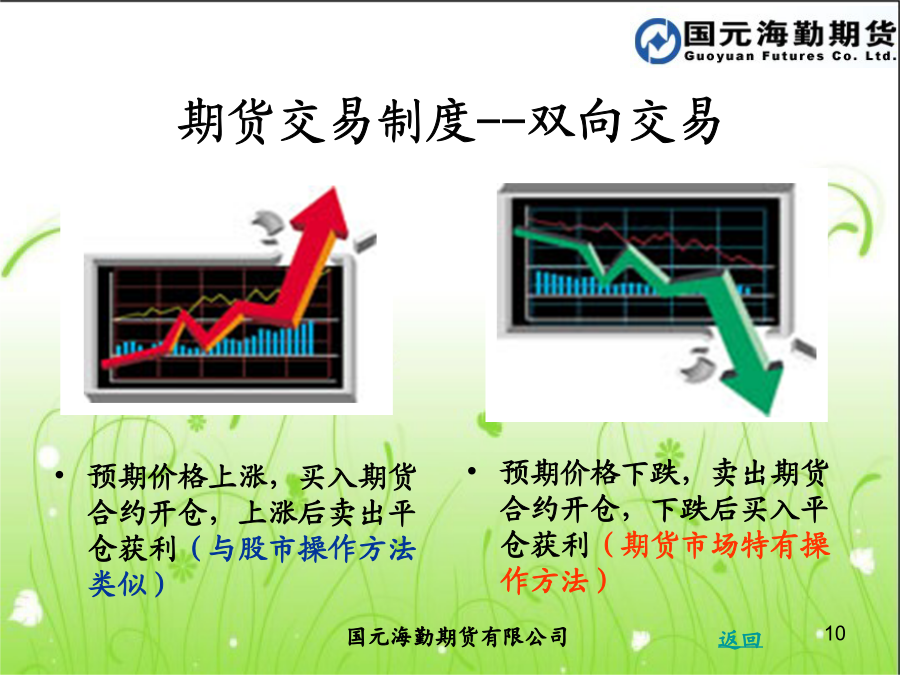 国元海勤期货
Guoyuan Futures Co. Ltd.

期货交易制度--双向交易

• 预期价格上涨，买入期货合约开仓，上涨后卖出平仓获利（与股市操作方法类似）

• 预期价格下跌，卖出期货合约开仓，下跌后买入平仓获利（期货市场特有操作方法）

国元海勤期货有限公司

返回

10